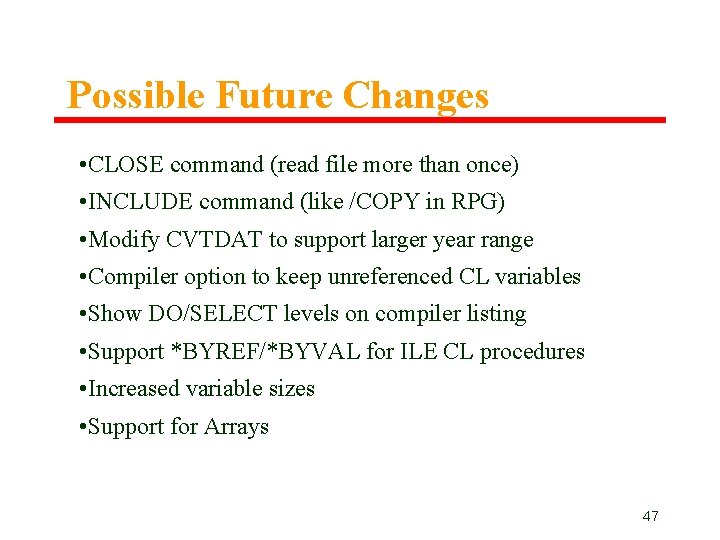 Possible Future Changes

•CLOSE command (read file more than once)
•INCLUDE command (like /COPY in RPG)
•Modify CVTDAT to support larger year range
•Compiler option to keep unreferenced CL variables
•Show DO/SELECT levels on compiler listing
•Support *BYREF/*BYVAL for ILE CL procedures
•Increased variable sizes
•Support for Arrays

47